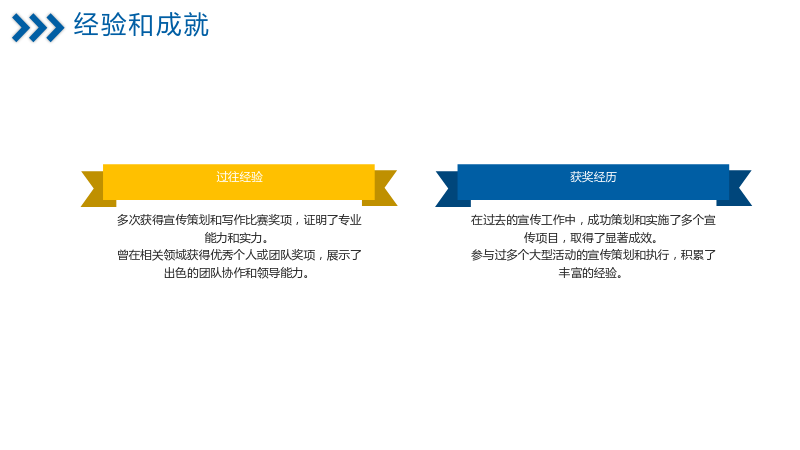 经验和成就

过往经验

多次获得宣传策划和写作比赛奖项，证明了专业能力和实力。

曾在相关领域获得优秀个人或团队奖项，展示了出色的团队协作和领导能力。

获奖经历

在过去的宣传工作中，成功策划和实施了多个宣传项目，取得了显著成效。

参与过多个大型活动的宣传策划和执行，积累了丰富的经验。